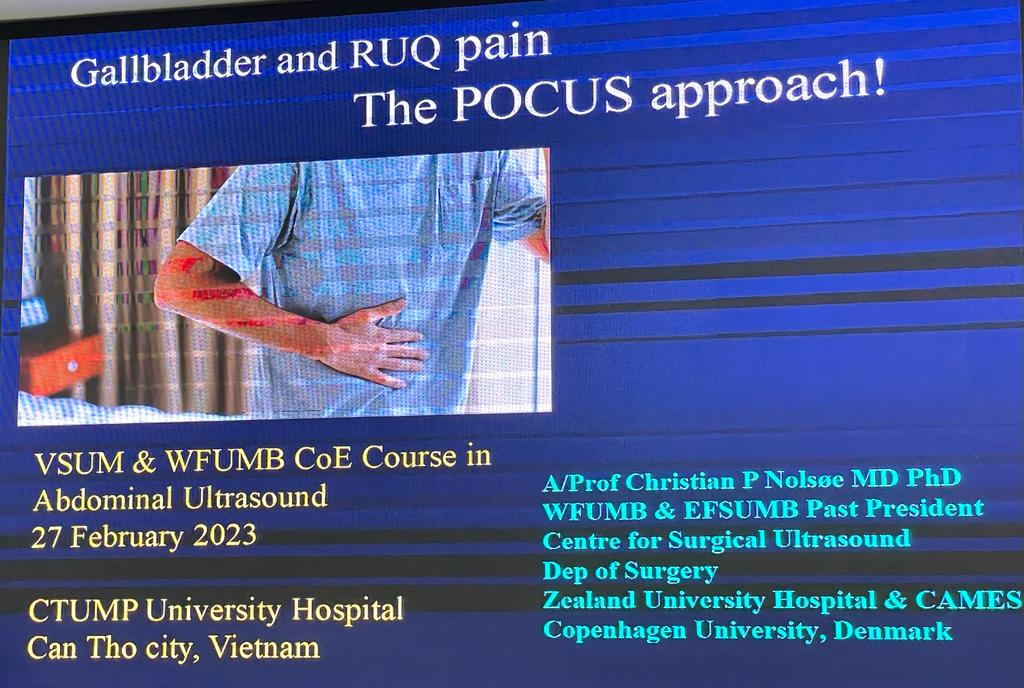 Gallbladder and RUQ pain
The POCUS approach!

VSUM & WFUMB CoE Course in Abdominal Ultrasound
27 February 2023

CTUMP University Hospital
Can Tho city, Vietnam

A/Prof Christian P Nolsøe MD PhD
WFUMB & EFSUMB Past President
Centre for Surgical Ultrasound
Dep of Surgery
Zealand University Hospital & CAMES
Copenhagen University, Denmark